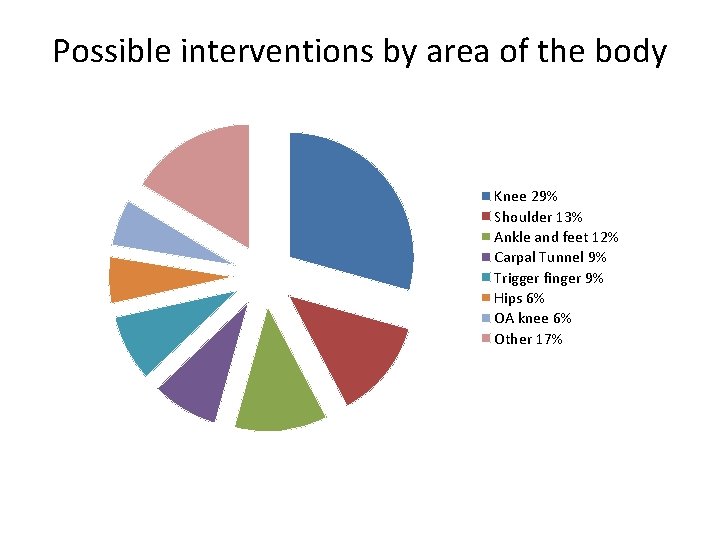 Possible interventions by area of the body

Knee 29%
Shoulder 13%
Ankle and feet 12%
Carpal Tunnel 9%
Trigger finger 9%
Hips 6%
OA knee 6%
Other 17%